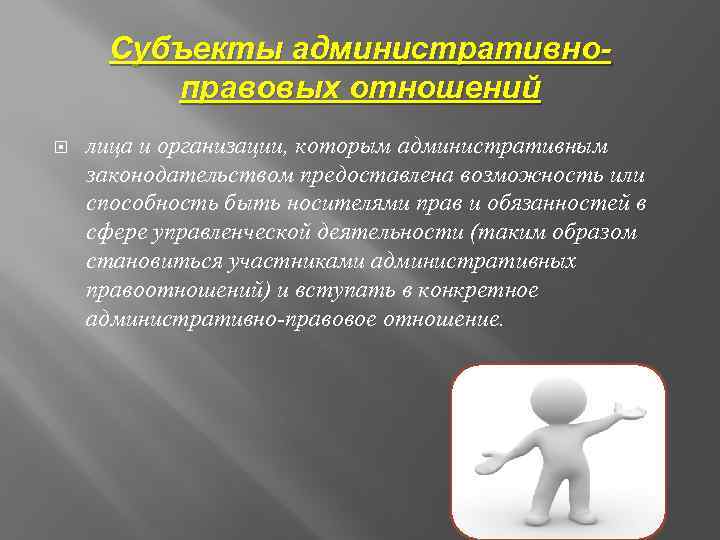 Субъекты административно-правовых отношений

лица и организации, которым административным законодательством предоставлена возможность или способность быть носителями прав и обязанностей в сфере управленческой деятельности (таким образом становиться участниками административных правоотношений) и вступать в конкретное административно-правовое отношение.